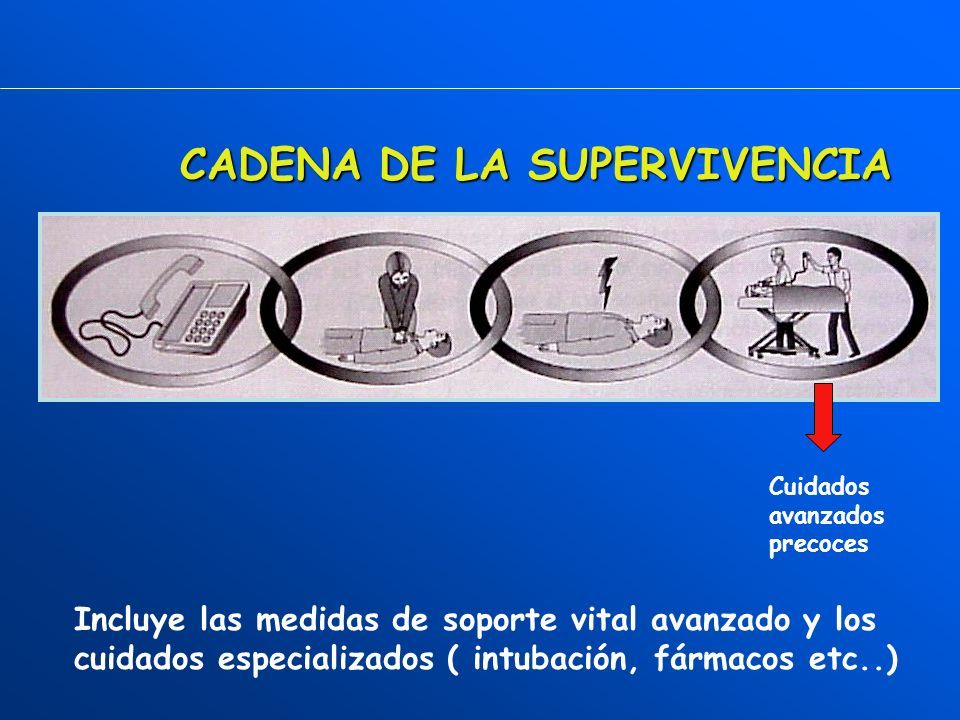 CADENA DE LA SUPERVIVENCIA

Cuidados avanzados precoces

Incluye las medidas de soporte vital avanzado y los cuidados especializados ( intubación, fármacos etc..)